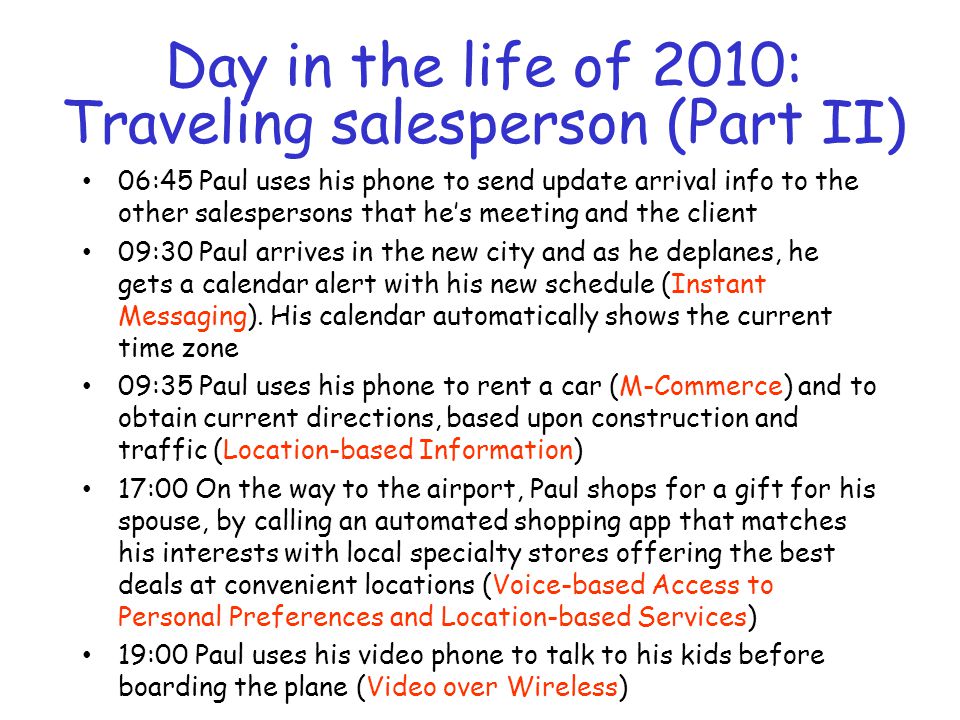 Day in the life of 2010: Traveling salesperson (Part II)

• 06:45 Paul uses his phone to send update arrival info to the other salespersons that he's meeting and the client

• 09:30 Paul arrives in the new city and as he deplanes, he gets a calendar alert with his new schedule (Instant Messaging). His calendar automatically shows the current time zone

• 09:35 Paul uses his phone to rent a car (M-Commerce) and to obtain current directions, based upon construction and traffic (Location-based Information)

• 17:00 On the way to the airport, Paul shops for a gift for his spouse, by calling an automated shopping app that matches his interests with local specialty stores offering the best deals at convenient locations (Voice-based Access to Personal Preferences and Location-based Services)

• 19:00 Paul uses his video phone to talk to his kids before boarding the plane (Video over Wireless)